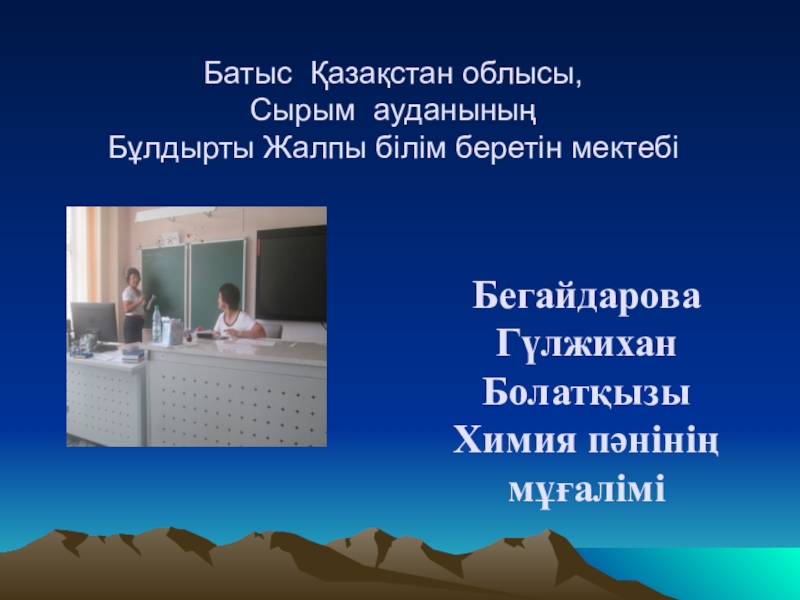 Батыс Қазақстан облысы,
Сырым ауданының
Бұлдырты Жалпы білім беретін мектебі

Бегайдарова
Гүлжихан
Болатқызы
Химия пәнінің
мұғалімі